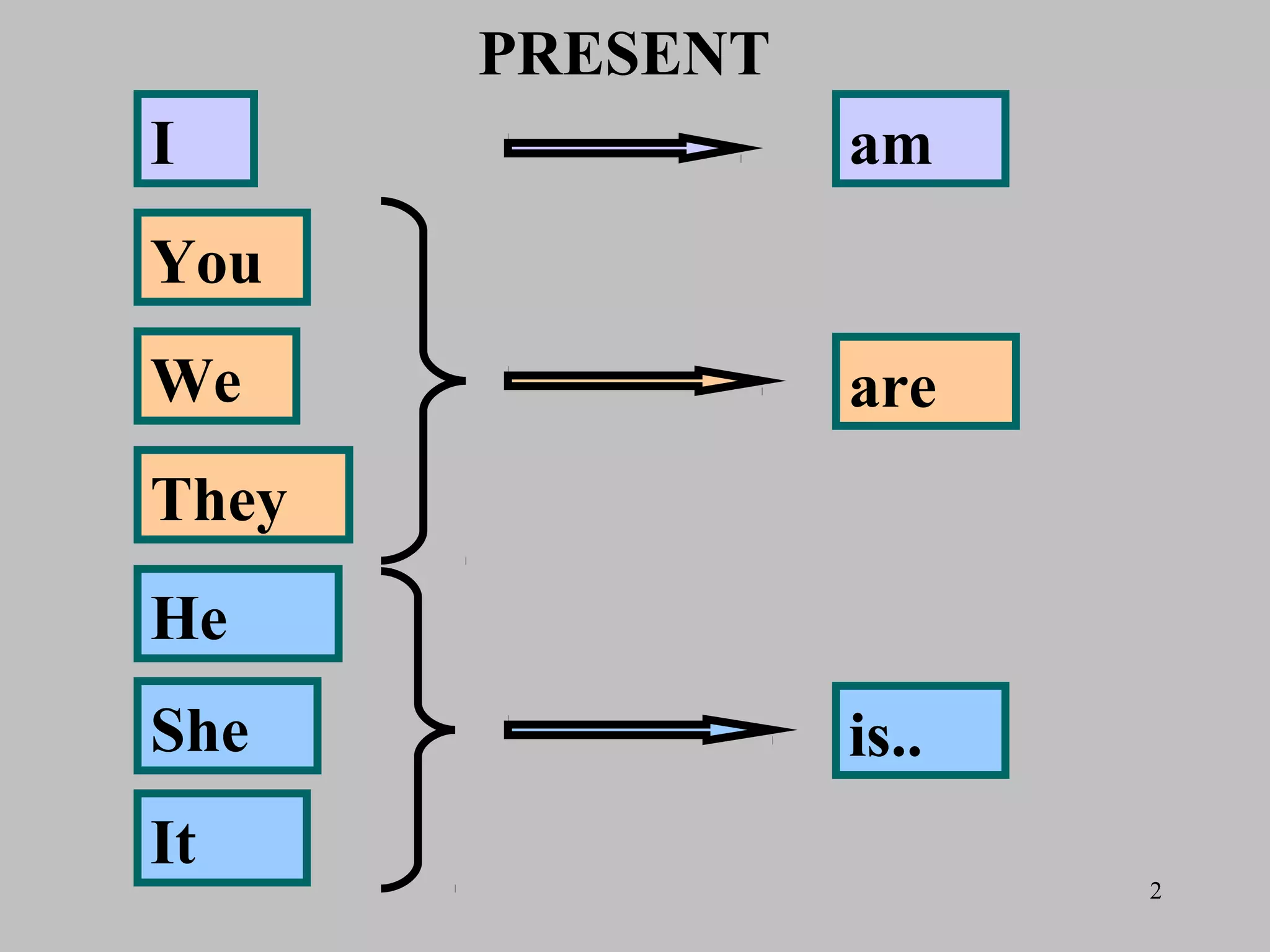 PRESENT

I

am

You

We

They

are

He

She

It

is..

2